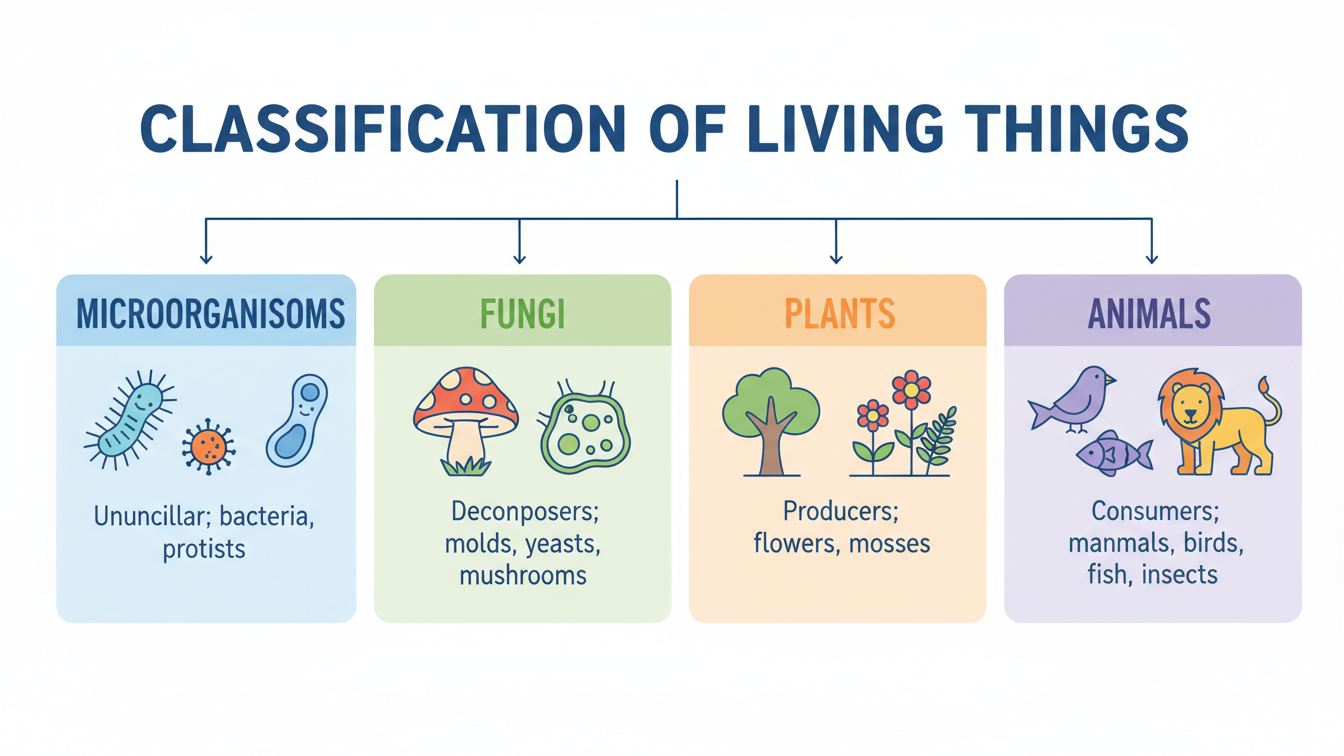 CLASSIFICATION OF LIVING THINGS

MICROORGANISOMS

Ununcillar; bacteria, protists

FUNGI

Deconposers; molds, yeasts, mushrooms

PLANTS

Producers; flowers, mosses

ANIMALS

Consumers; manmals, birds, fish, insects